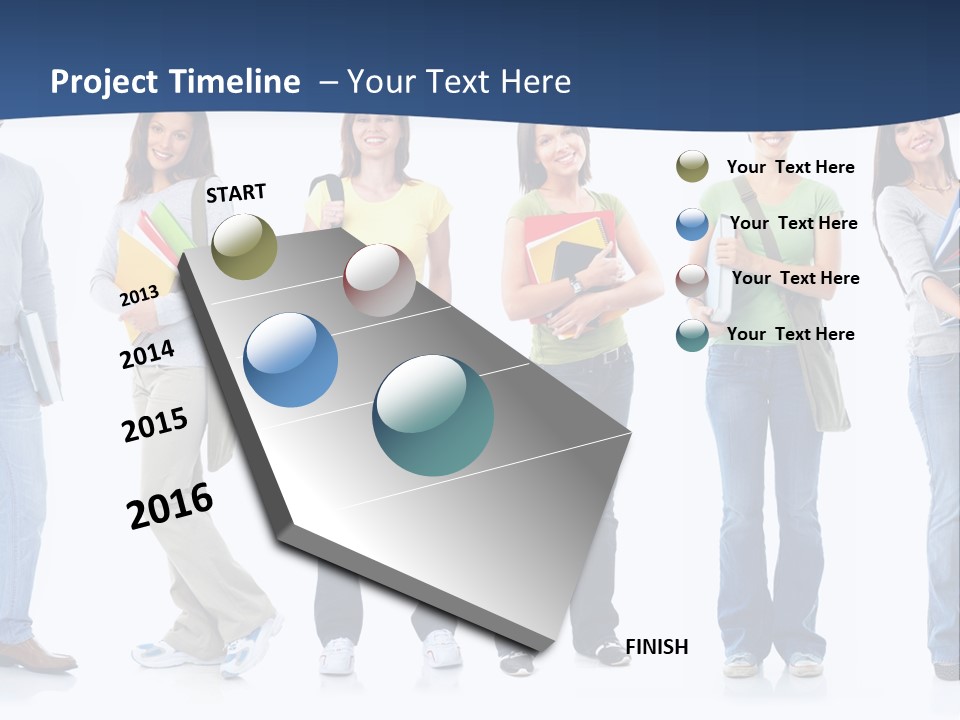 Project Timeline – Your Text Here

START

2013

2014

2015

2016

FINISH

Your Text Here

Your Text Here

Your Text Here

Your Text Here